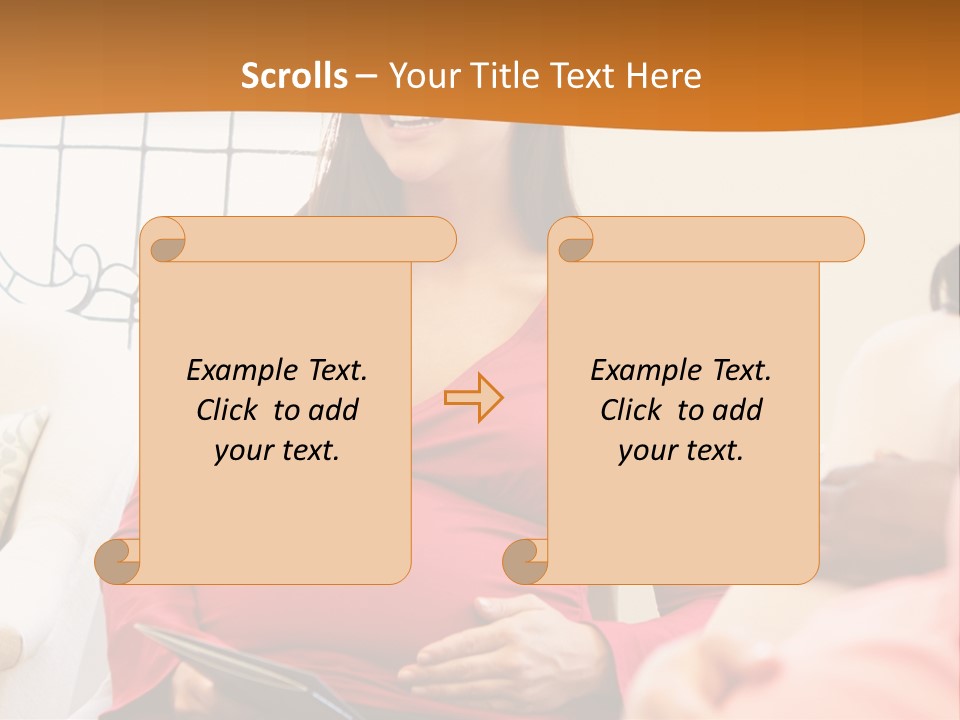 Scrolls – Your Title Text Here

Example Text. Click to add your text.

Example Text. Click to add your text.